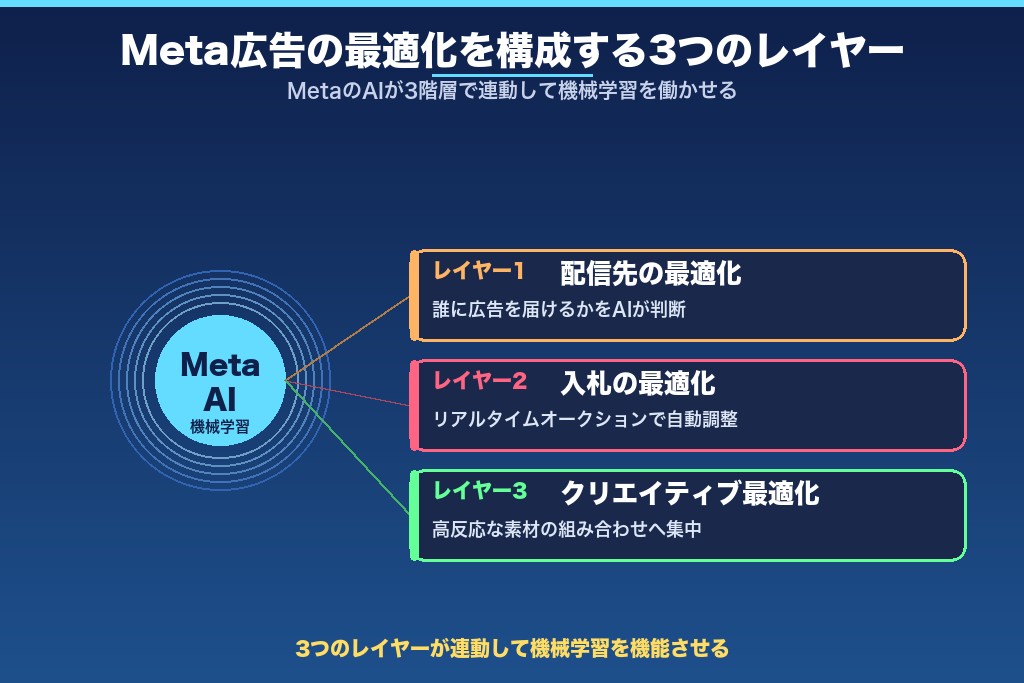 Meta広告の最適化を構成する3つのレイヤー

MetaのAIが3階層で連動して機械学習を働かせる

Meta
AI
機械学習

レイヤー1 配信先の最適化
誰に広告を届けるかをAIが判断

レイヤー2 入札の最適化
リアルタイムオークションで自動調整

レイヤー3 クリエイティブ最適化
高反応な素材の組み合わせへ集中

3つのレイヤーが連動して機械学習を機能させる